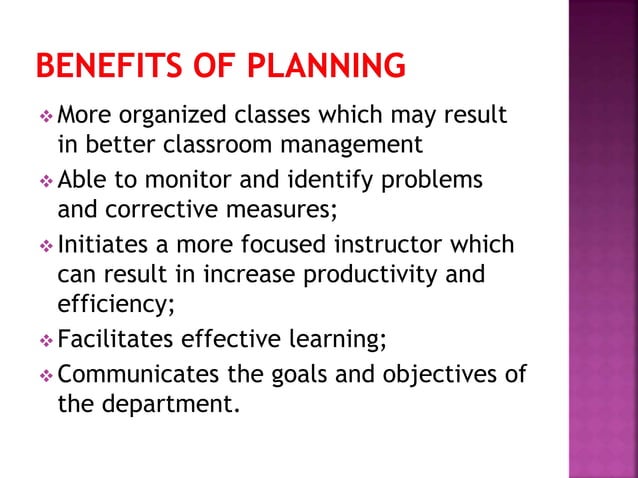 BENEFITS OF PLANNING

❖ More organized classes which may result in better classroom management

❖ Able to monitor and identify problems and corrective measures;

❖ Initiates a more focused instructor which can result in increase productivity and efficiency;

❖ Facilitates effective learning;

❖ Communicates the goals and objectives of the department.